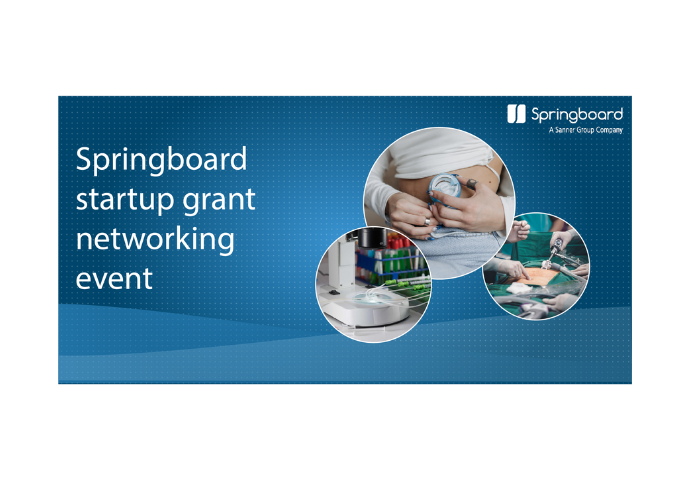 Springboard
A Sanner Group Company

Springboard startup grant networking event